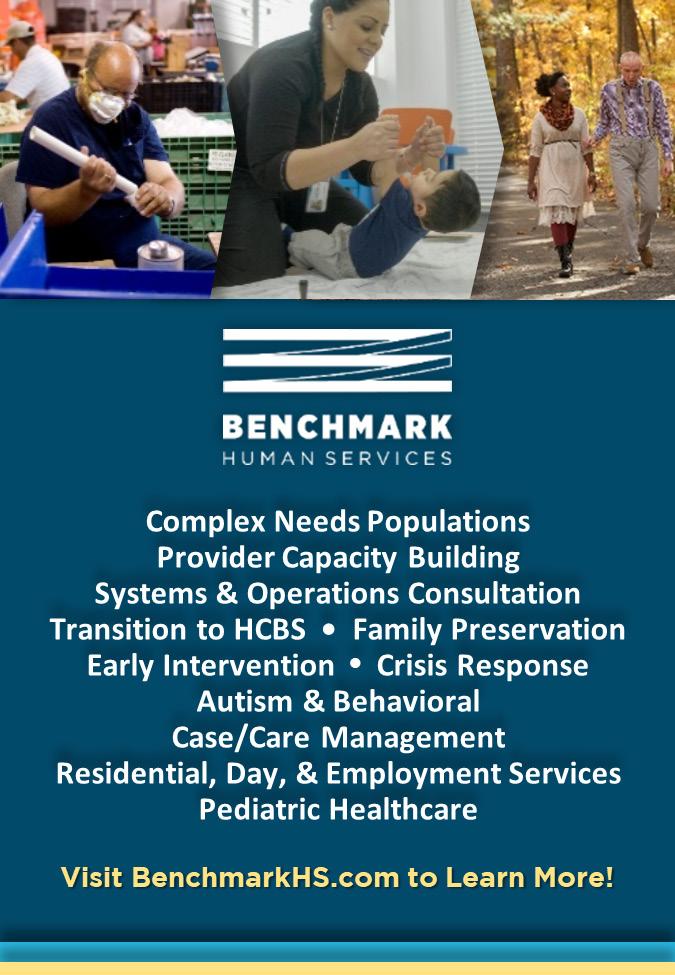 BENCHMARK
HUMAN SERVICES

Complex Needs Populations
Provider Capacity Building
Systems & Operations Consultation
Transition to HCBS • Family Preservation
Early Intervention • Crisis Response
Autism & Behavioral
Case/Care Management
Residential, Day, & Employment Services
Pediatric Healthcare

Visit BenchmarkHS.com to Learn More!